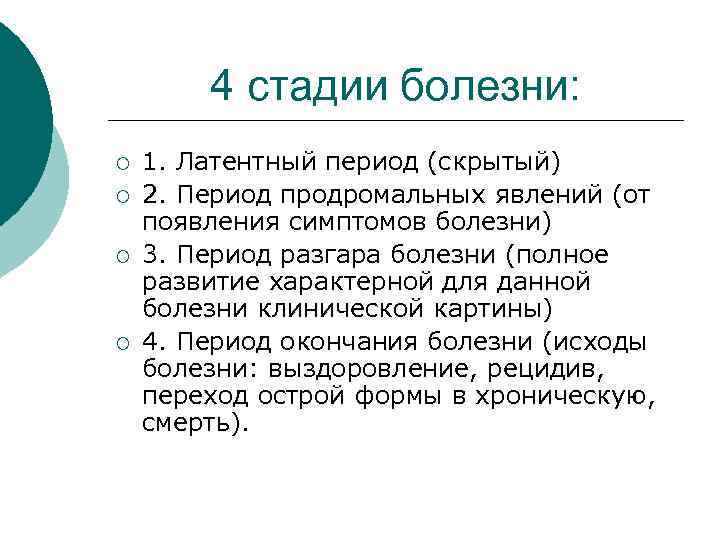 4 стадии болезни:

1. Латентный период (скрытый)

2. Период продромальных явлений (от появления симптомов болезни)

3. Период разгара болезни (полное развитие характерной для данной болезни клинической картины)

4. Период окончания болезни (исходы болезни: выздоровление, рецидив, переход острой формы в хроническую, смерть).